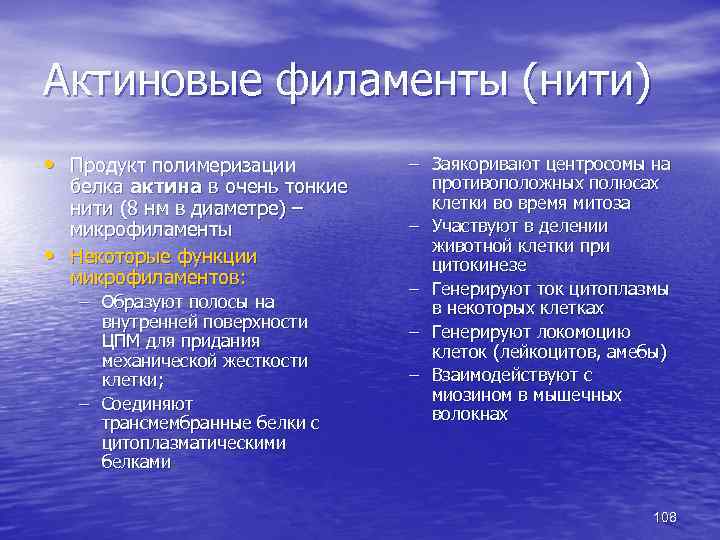 Актиновые филаменты (нити)

• Продукт полимеризации белка актина в очень тонкие нити (8 нм в диаметре) – микрофиламенты

• Некоторые функции микрофиламентов:

– Образуют полосы на внутренней поверхности ЦПМ для придания механической жесткости клетки;

– Соединяют трансмембранные белки с цитоплазматическими белками

– Заякоривают центросомы на противоположных полюсах клетки во время митоза

– Участвуют в делении животной клетки при цитокинезе

– Генерируют ток цитоплазмы в некоторых клетках

– Генерируют локомоцию клеток (лейкоцитов, амебы)

– Взаимодействуют с миозином в мышечных волокнах

108